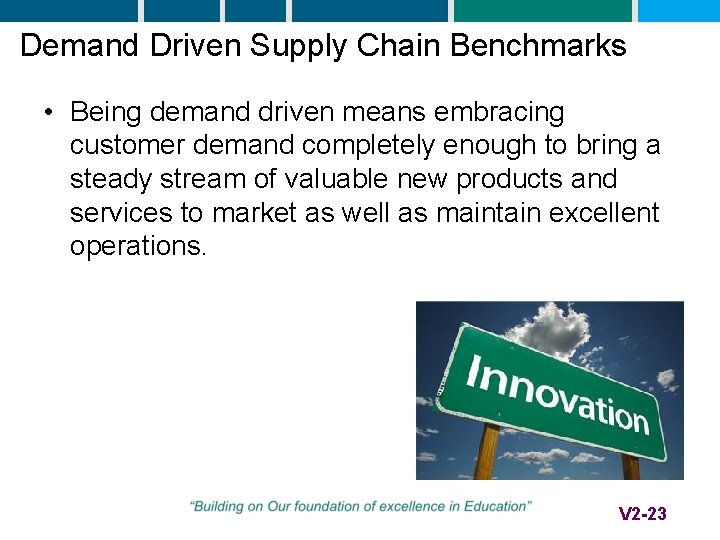 Demand Driven Supply Chain Benchmarks

• Being demand driven means embracing customer demand completely enough to bring a steady stream of valuable new products and services to market as well as maintain excellent operations.

Innovation

"Building on Our foundation of excellence in Education"

V2-23